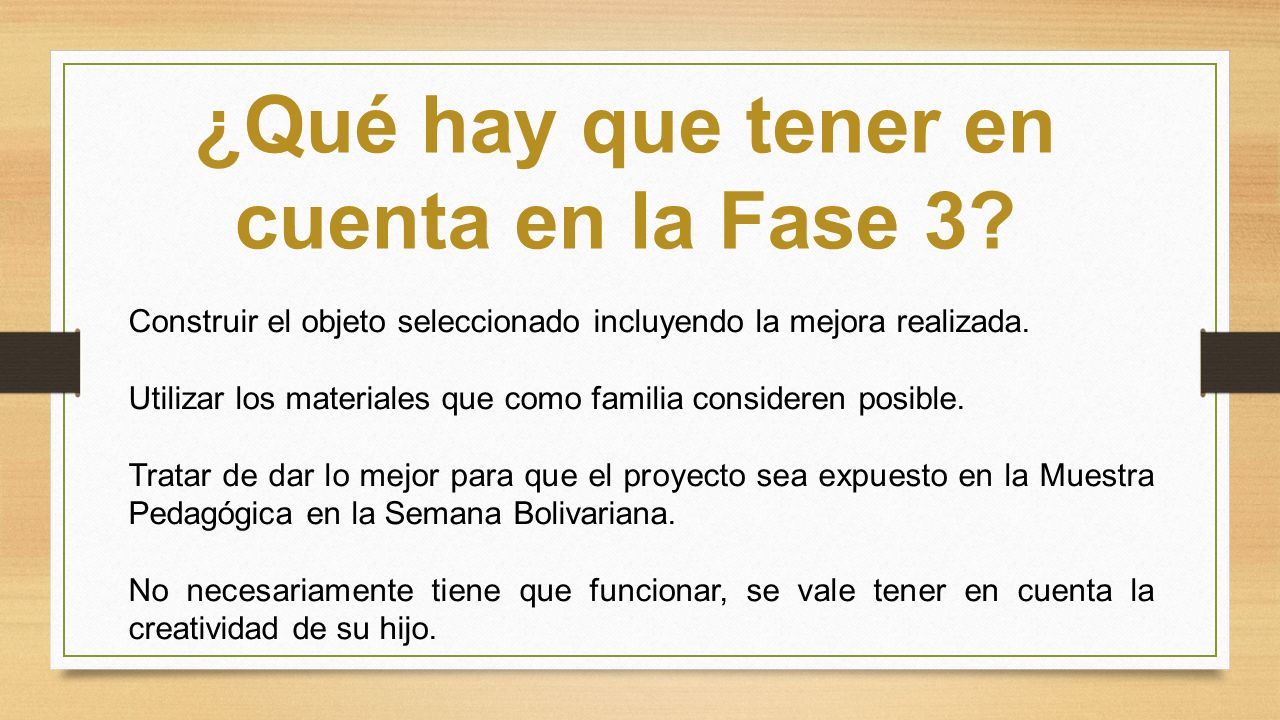 ¿Qué hay que tener en cuenta en la Fase 3?

Construir el objeto seleccionado incluyendo la mejora realizada.

Utilizar los materiales que como familia consideren posible.

Tratar de dar lo mejor para que el proyecto sea expuesto en la Muestra Pedagógica en la Semana Bolivariana.

No necesariamente tiene que funcionar, se vale tener en cuenta la creatividad de su hijo.